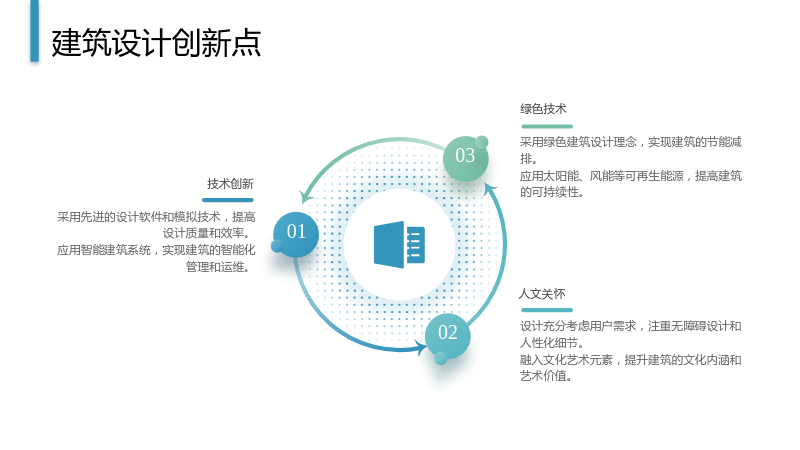 建筑设计创新点

技术创新

采用先进的设计软件和模拟技术，提高设计质量和效率。

应用智能建筑系统，实现建筑的智能化管理和运维。

01

03

02

绿色技术

采用绿色建筑设计理念，实现建筑的节能减排。

应用太阳能、风能等可再生能源，提高建筑的可持续性。

人文关怀

设计充分考虑用户需求，注重无障碍设计和人性化细节。

融入文化艺术元素，提升建筑的文化内涵和艺术价值。